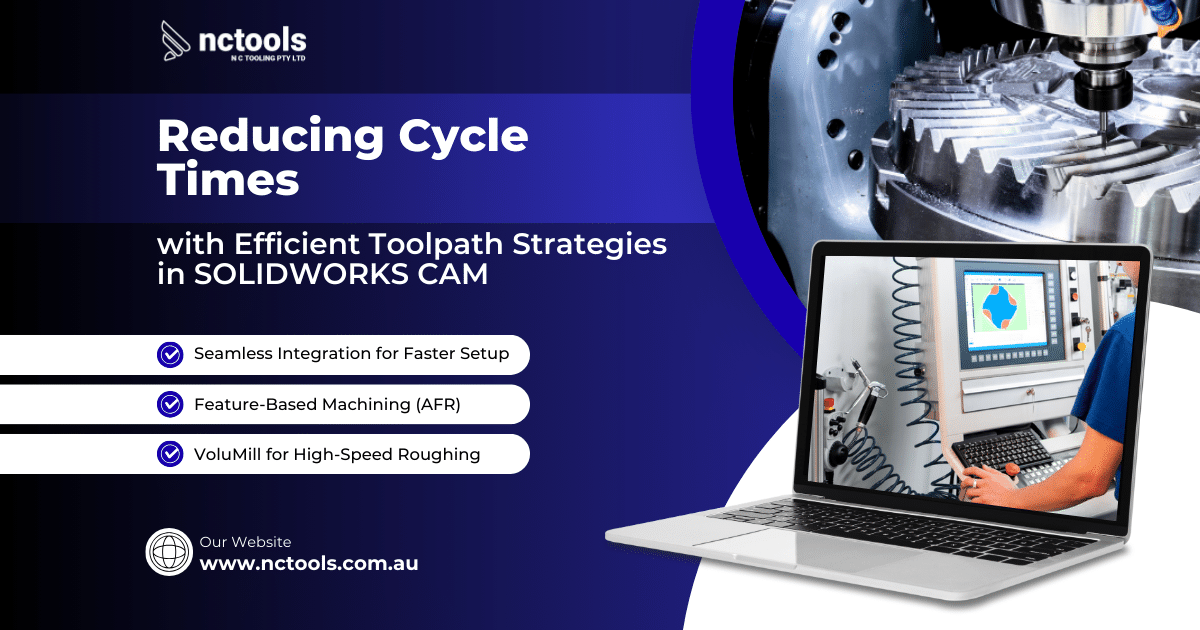 nctools
N C TOOLING PTY LTD

Reducing Cycle Times

with Efficient Toolpath Strategies in SOLIDWORKS CAM

Seamless Integration for Faster Setup

Feature-Based Machining (AFR)

VoluMill for High-Speed Roughing

Our Website
www.nctools.com.au